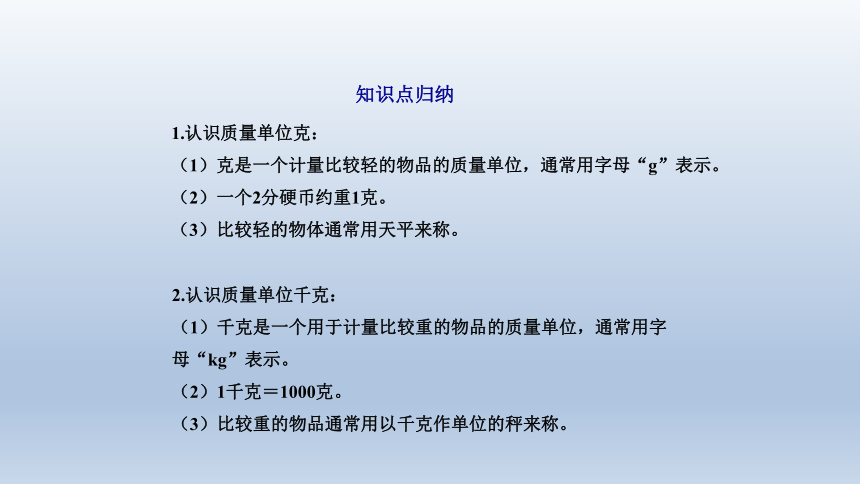 知识点归纳

1.认识质量单位克：
（1）克是一个计量比较轻的物品的质量单位，通常用字母“g”表示。
（2）一个2分硬币约重1克。
（3）比较轻的物体通常用天平来称。

2.认识质量单位千克：
（1）千克是一个用于计量比较重的物品的质量单位，通常用字母“kg”表示。
（2）1千克＝1000克。
（3）比较重的物品通常用以千克作单位的秤来称。